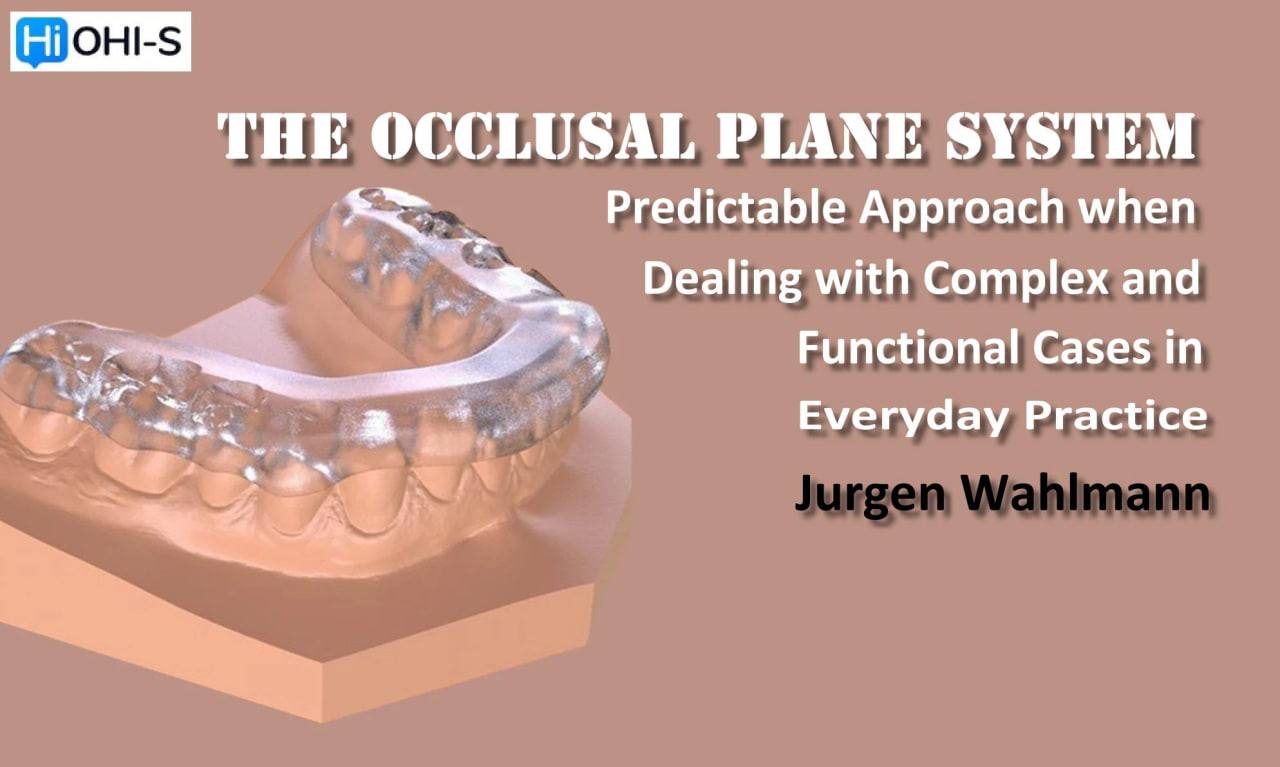 Hi OHI-S

THE OCCLUSAL PLANE SYSTEM

Predictable Approach when Dealing with Complex and Functional Cases in Everyday Practice

Jurgen Wahlmann